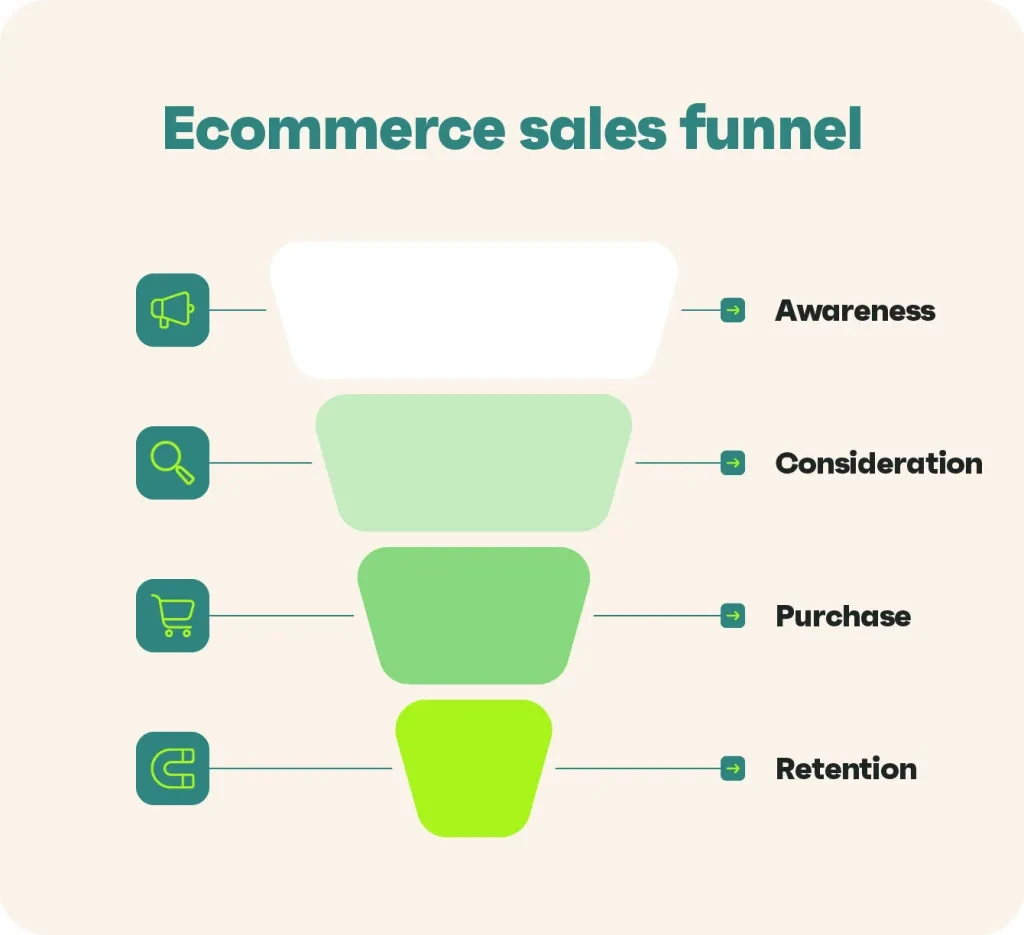 Ecommerce sales funnel

Awareness

Consideration

Purchase

Retention